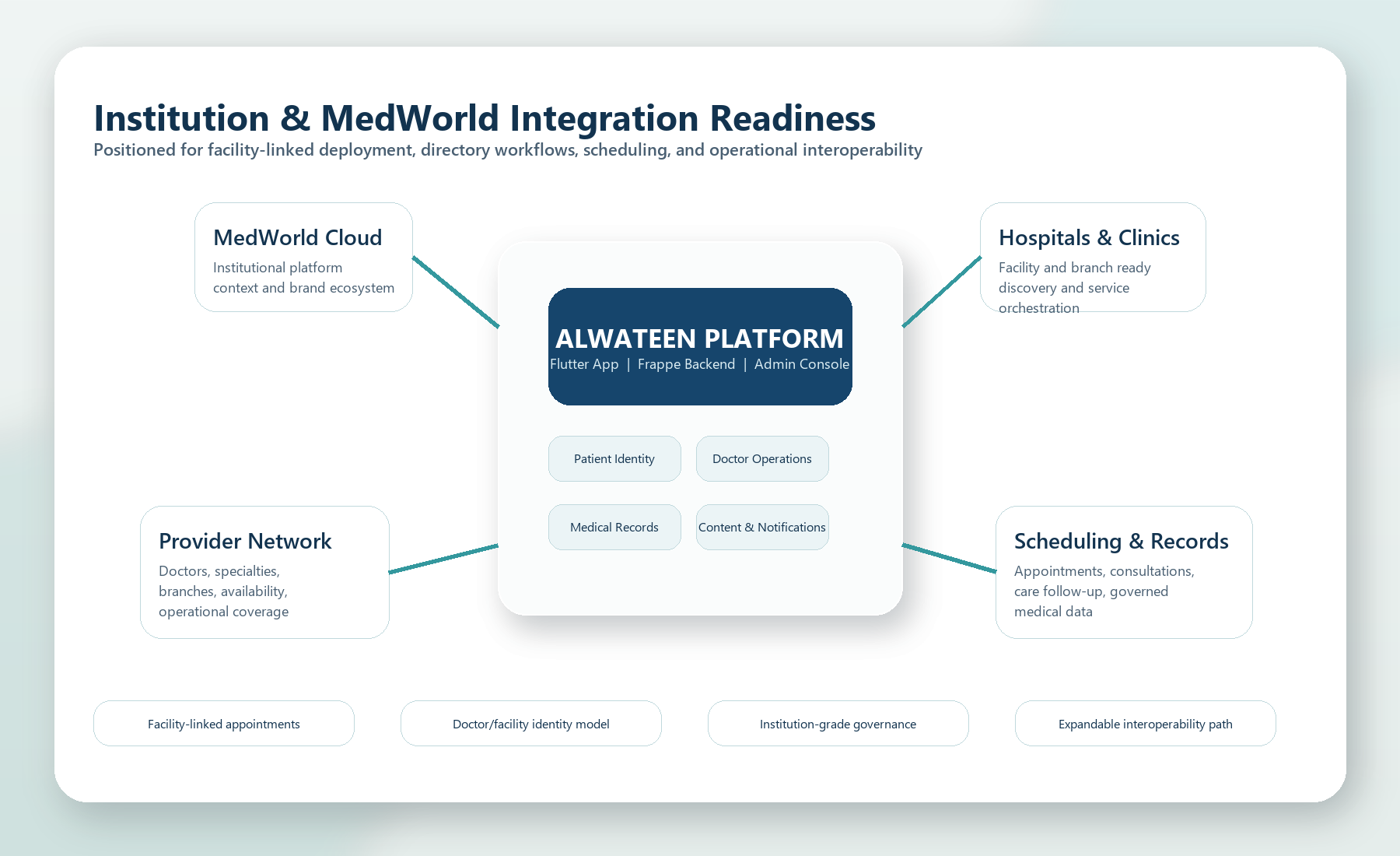 Institution & MedWorld Integration Readiness

Positioned for facility-linked deployment, directory workflows, scheduling, and operational interoperability

MedWorld Cloud

Institutional platform context and brand ecosystem

Hospitals & Clinics

Facility and branch ready discovery and service orchestration

ALWATEEN PLATFORM

Flutter App | Frappe Backend | Admin Console

Patient Identity

Doctor Operations

Medical Records

Content & Notifications

Provider Network

Doctors, specialties, branches, availability, operational coverage

Scheduling & Records

Appointments, consultations, care follow-up, governed medical data

Facility-linked appointments

Doctor/facility identity model

Institution-grade governance

Expandable interoperability path